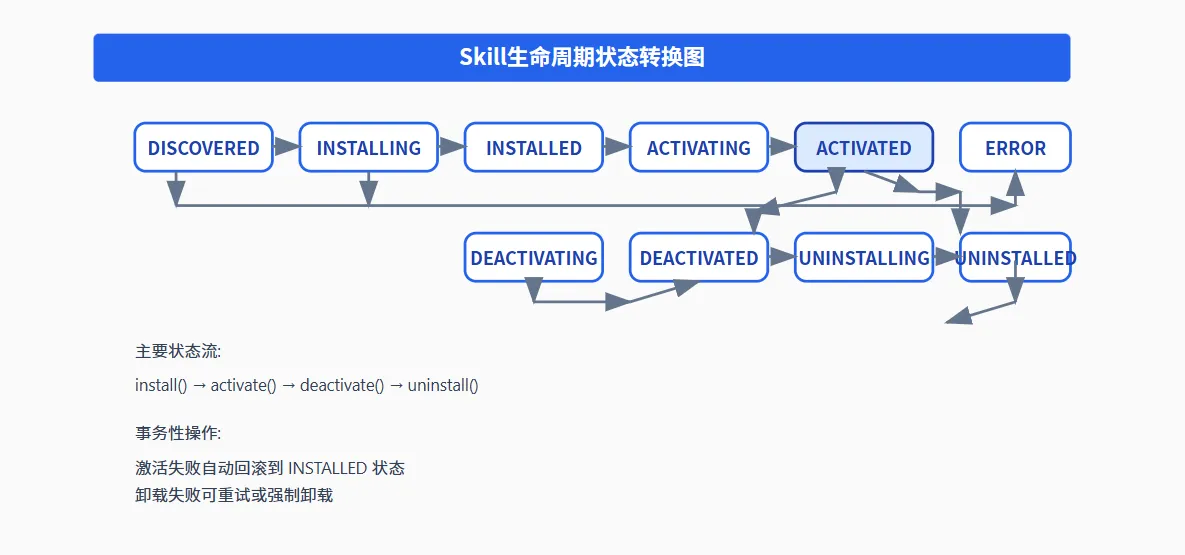 Skill生命周期状态转换图

DISCOVERED
INSTALLING
INSTALLED
ACTIVATING
ACTIVATED
ERROR

DEACTIVATING
DEACTIVATED
UNINSTALLING
UNINSTALLED

主要状态流:

install() → activate() → deactivate() → uninstall()

事务性操作:

激活失败自动回滚到 INSTALLED 状态
卸载失败可重试或强制卸载